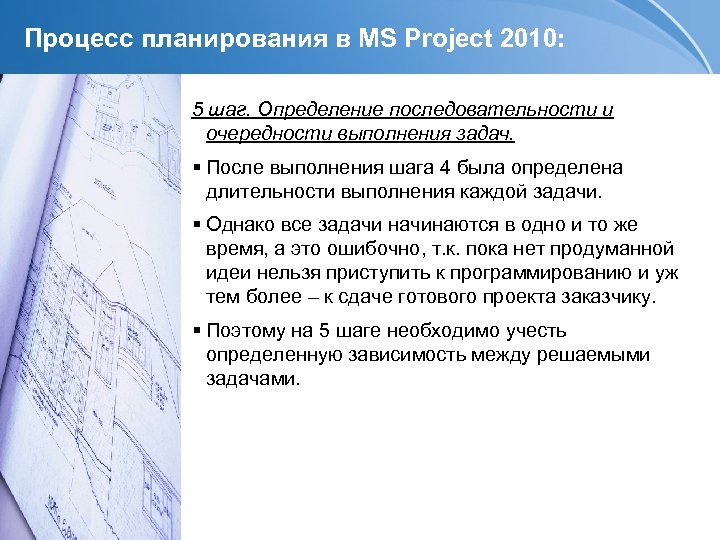 Процесс планирования в MS Project 2010:

5 шаг. Определение последовательности и очередности выполнения задач.

▪ После выполнения шага 4 была определена длительности выполнения каждой задачи.

▪ Однако все задачи начинаются в одно и то же время, а это ошибочно, т.к. пока нет продуманной идеи нельзя приступить к программированию и уж тем более – к сдаче готового проекта заказчику.

▪ Поэтому на 5 шаге необходимо учесть определенную зависимость между решаемыми задачами.